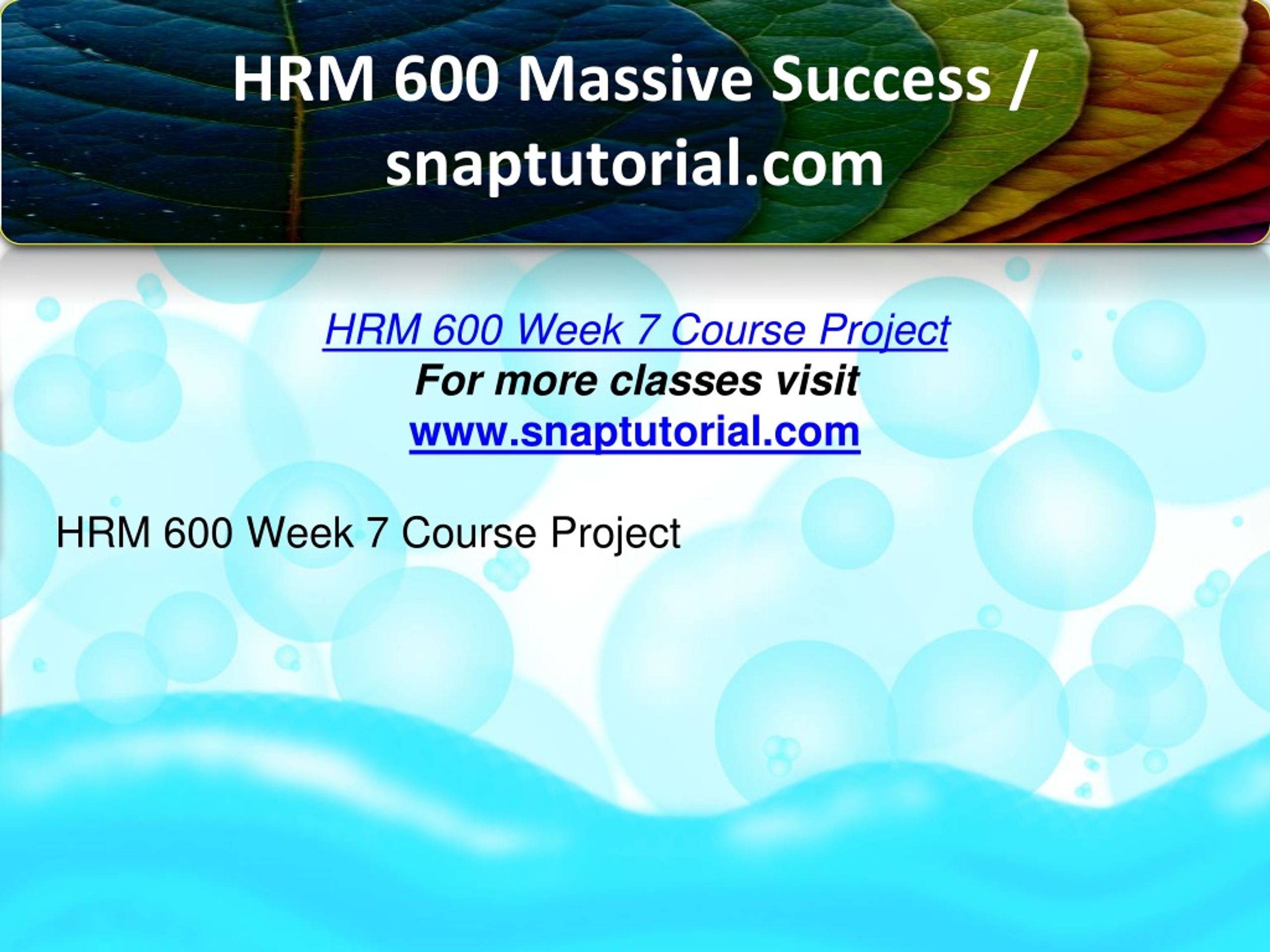 HRM 600 Massive Success / snaptutorial.com

HRM 600 Week 7 Course Project
For more classes visit
www.snaptutorial.com

HRM 600 Week 7 Course Project